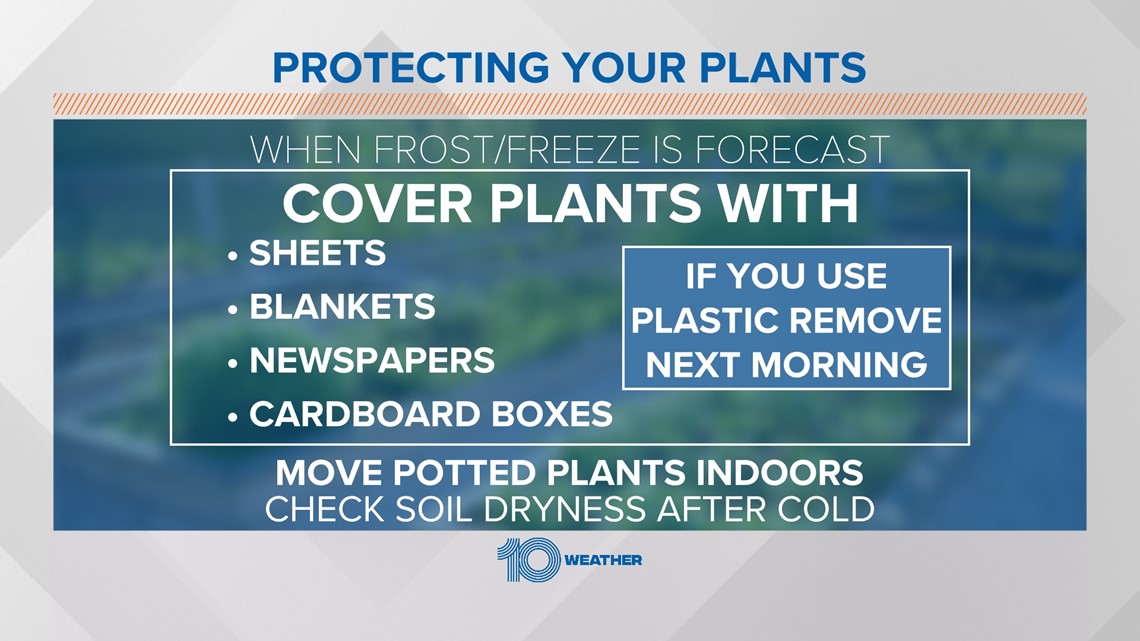 PROTECTING YOUR PLANTS

WHEN FROST/FREEZE IS FORECAST

COVER PLANTS WITH

• SHEETS
• BLANKETS
• NEWSPAPERS
• CARDBOARD BOXES

IF YOU USE PLASTIC REMOVE NEXT MORNING

MOVE POTTED PLANTS INDOORS
CHECK SOIL DRYNESS AFTER COLD

10 WEATHER